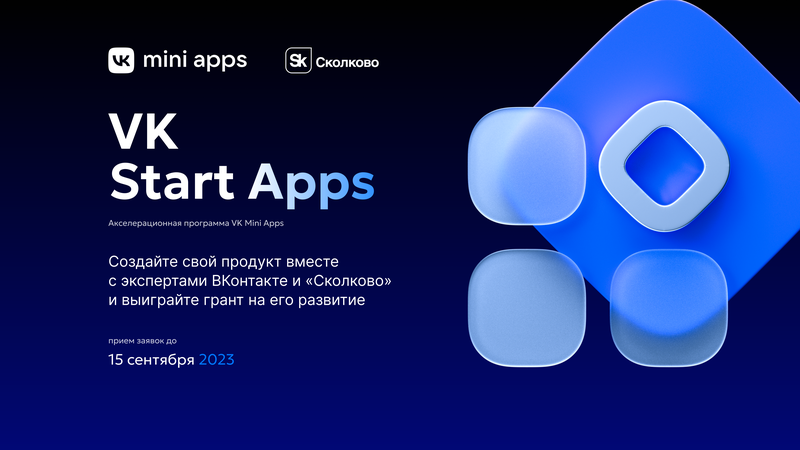 VK mini apps

Sk Сколково

VK
Start Apps

Акселерационная программа VK Mini Apps

Создайте свой продукт вместе с экспертами ВКонтакте и «Сколково» и выиграйте грант на его развитие

прием заявок до

15 сентября 2023